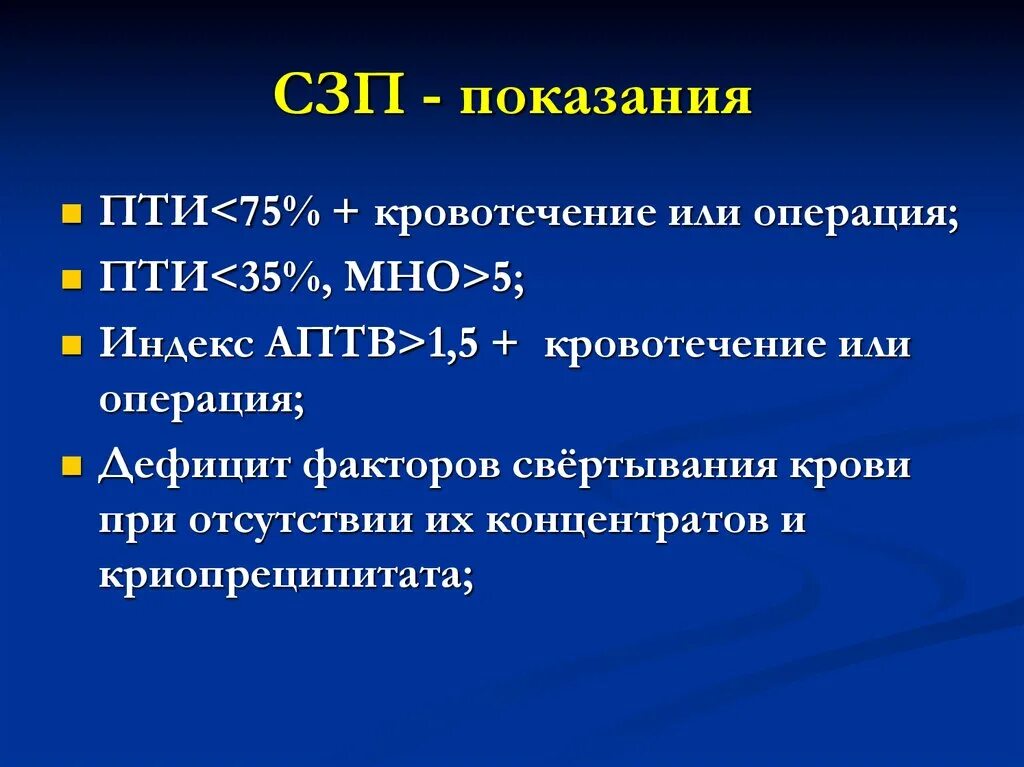 СЗП - показания

- ПТИ<75% + кровотечение или операция;
- ПТИ<35%, МНО>5;
- Индекс АПТВ>1,5 + кровотечение или операция;
- Дефицит факторов свёртывания крови при отсутствии их концентратов и криопреципитата;